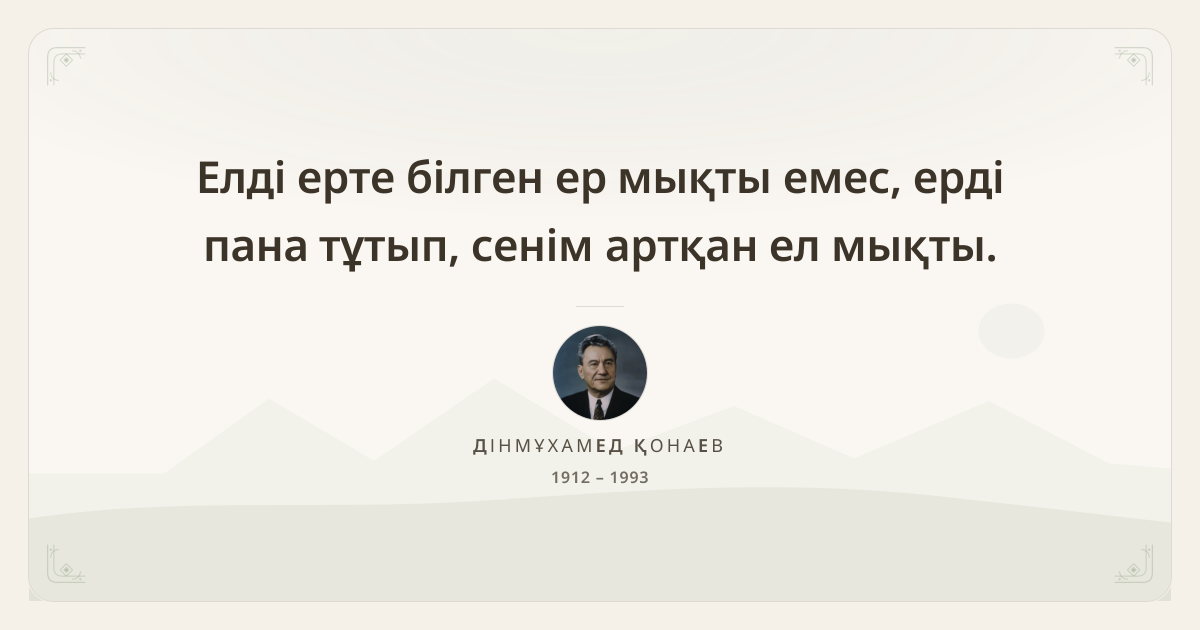 Елді ерте білген ер мықты емес, ерді пана тұтып, сенім артқан ел мықты.

ДІНМҰХАМЕД ҚОНАЕВ
1912 – 1993